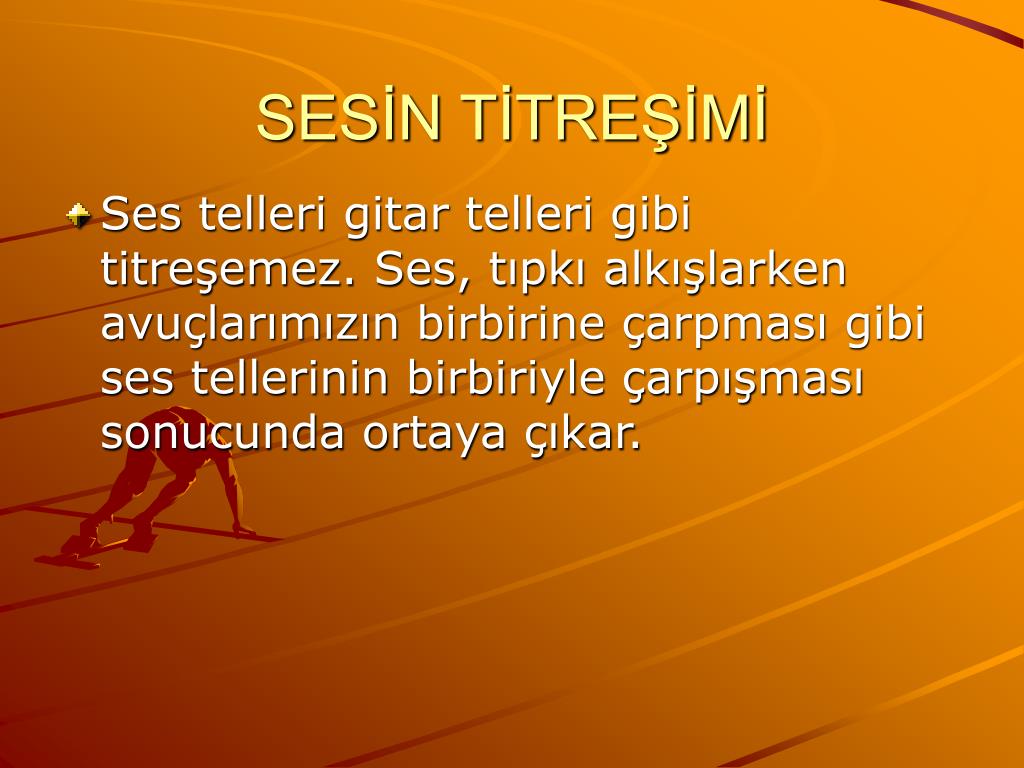 SESİN TİTREŞİMİ

Ses telleri gitar telleri gibi titreşemez. Ses, tıpkı alkışlarken avuçlarımızın birbirine çarpması gibi ses tellerinin birbiriyle çarpışması sonucunda ortaya çıkar.